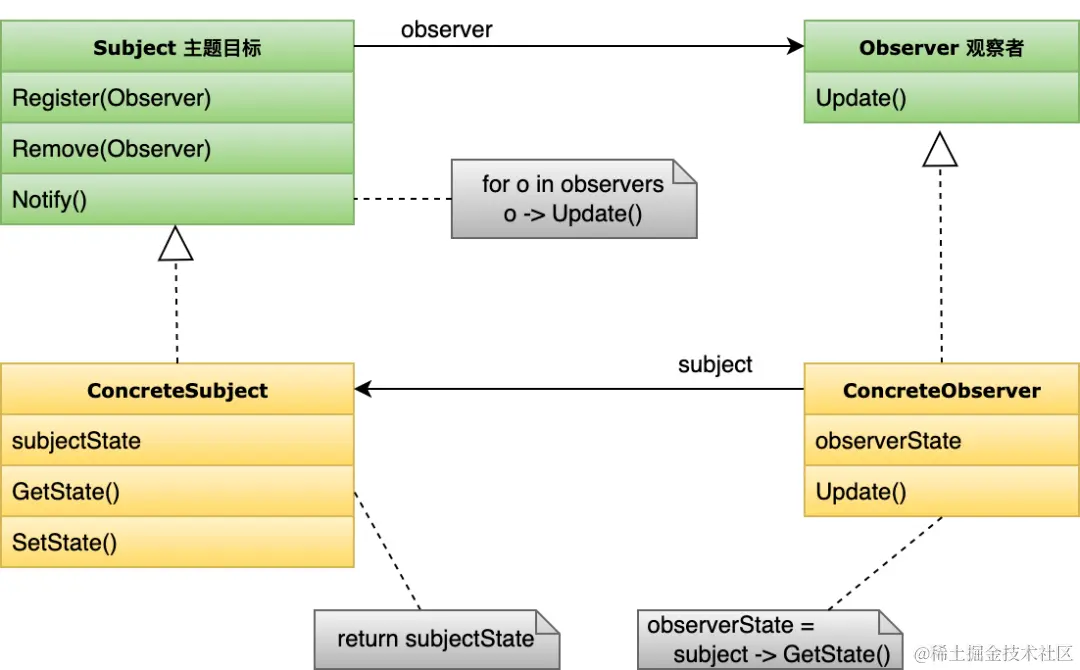 Subject 主题目标

Register(Observer)

Remove(Observer)

Notify()

observer

Observer 观察者

Update()

for o in observers
o -> Update()

ConcreteSubject

subjectState

GetState()

SetState()

subject

ConcreteObserver

observerState

Update()

return subjectState

observerState =
subject -> GetState()

@稀土掘金技术社区